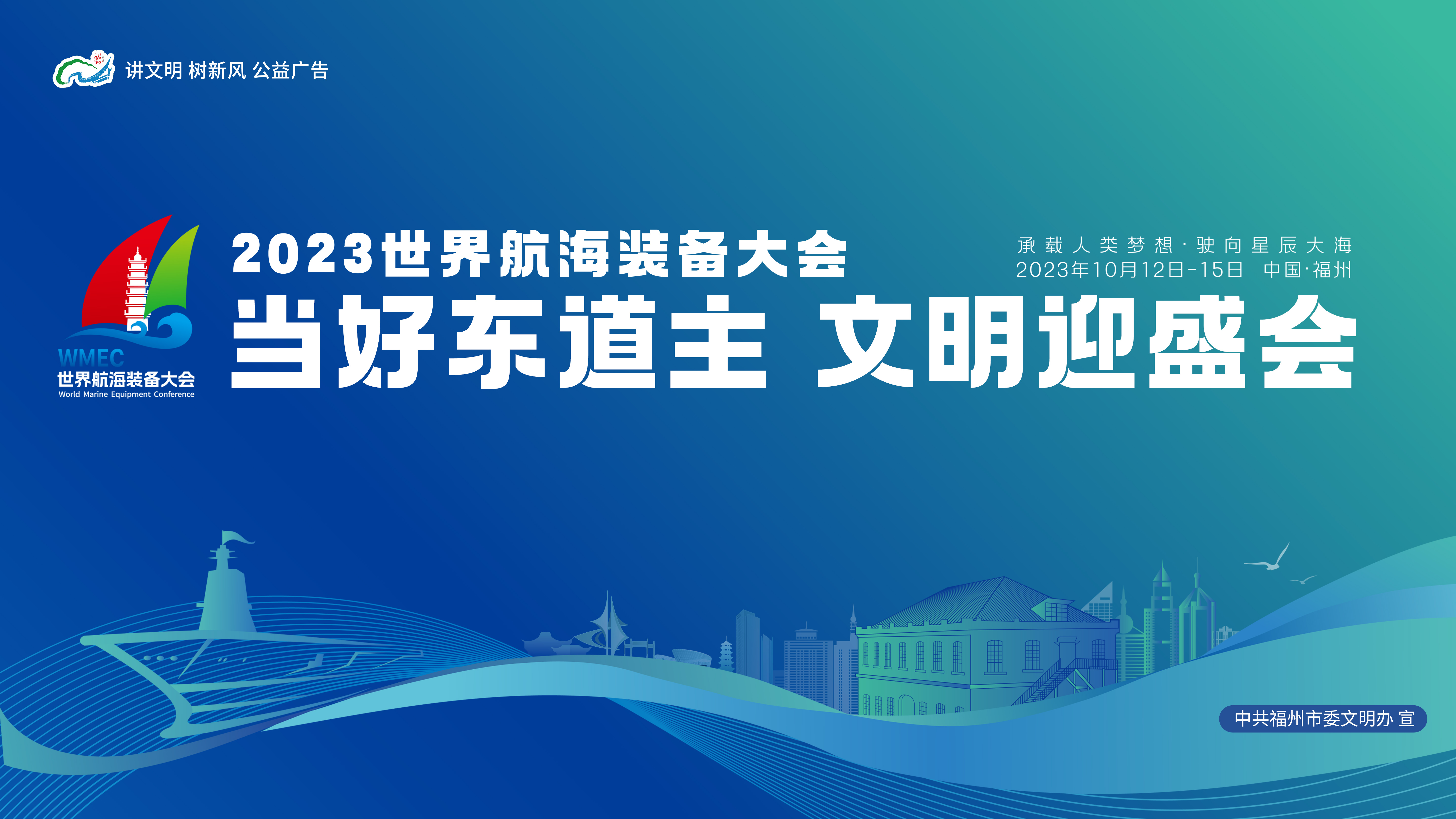 讲文明 树新风 公益广告

WMEC
世界航海装备大会
World Marine Equipment Conference

2023世界航海装备大会

承载人类梦想·驶向星辰大海
2023年10月12日-15日 中国·福州

当好东道主 文明迎盛会

中共福州市委文明办 宣